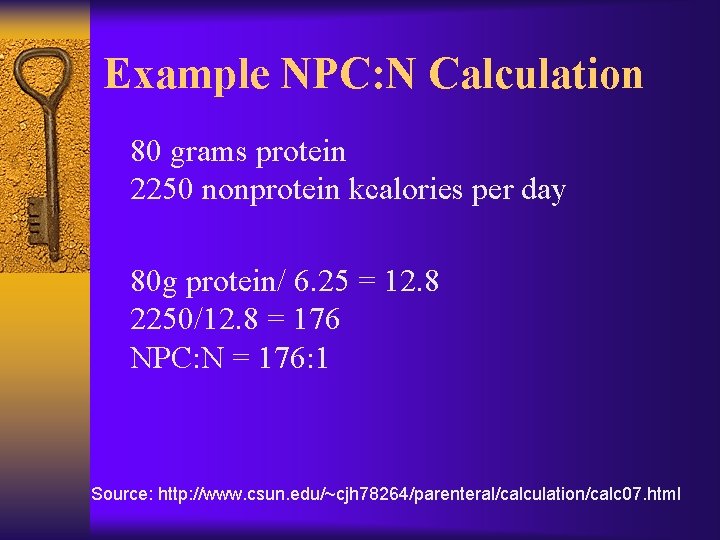 Example NPC:N Calculation

80 grams protein
2250 nonprotein kcalories per day

80g protein/ 6.25 = 12.8
2250/12.8 = 176
NPC:N = 176:1

Source: http://www.csun.edu/~cjh78264/parenteral/calculation/calc07.html